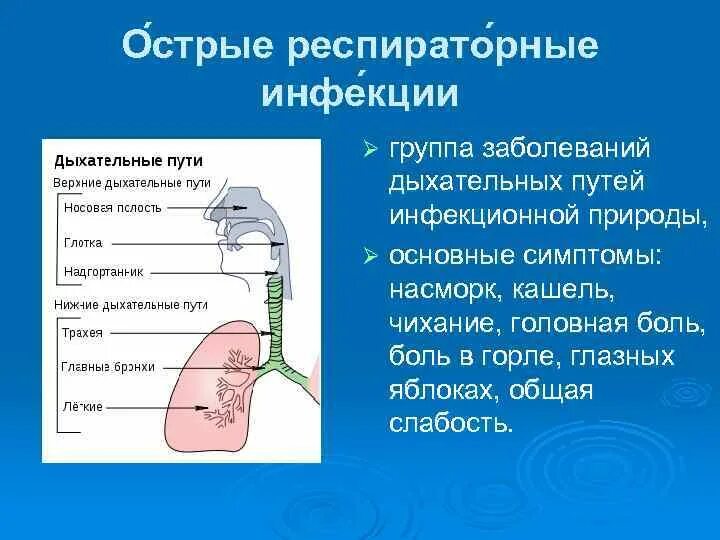 О́стрые респирато́рные инфе́кции

Дыхательные пути

Верхние дыхательные пути

Носовая полость

Глотка

Надгортанник

Нижние дыхательные пути

Трахея

Главные бронхи

Лёгкие

➢ группа заболеваний дыхательных путей инфекционной природы,

➢ основные симптомы: насморк, кашель, чихание, головная боль, боль в горле, глазных яблоках, общая слабость.